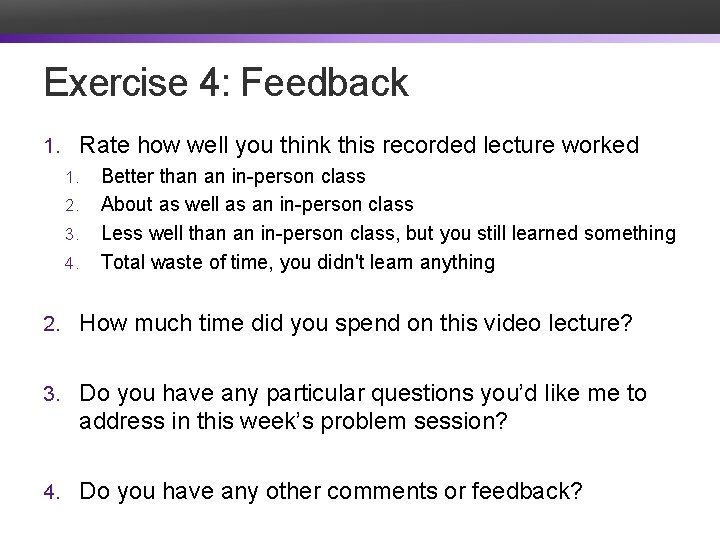 Exercise 4: Feedback

1. Rate how well you think this recorded lecture worked
   1. Better than an in-person class
   2. About as well as an in-person class
   3. Less well than an in-person class, but you still learned something
   4. Total waste of time, you didn't learn anything

2. How much time did you spend on this video lecture?

3. Do you have any particular questions you'd like me to address in this week's problem session?

4. Do you have any other comments or feedback?